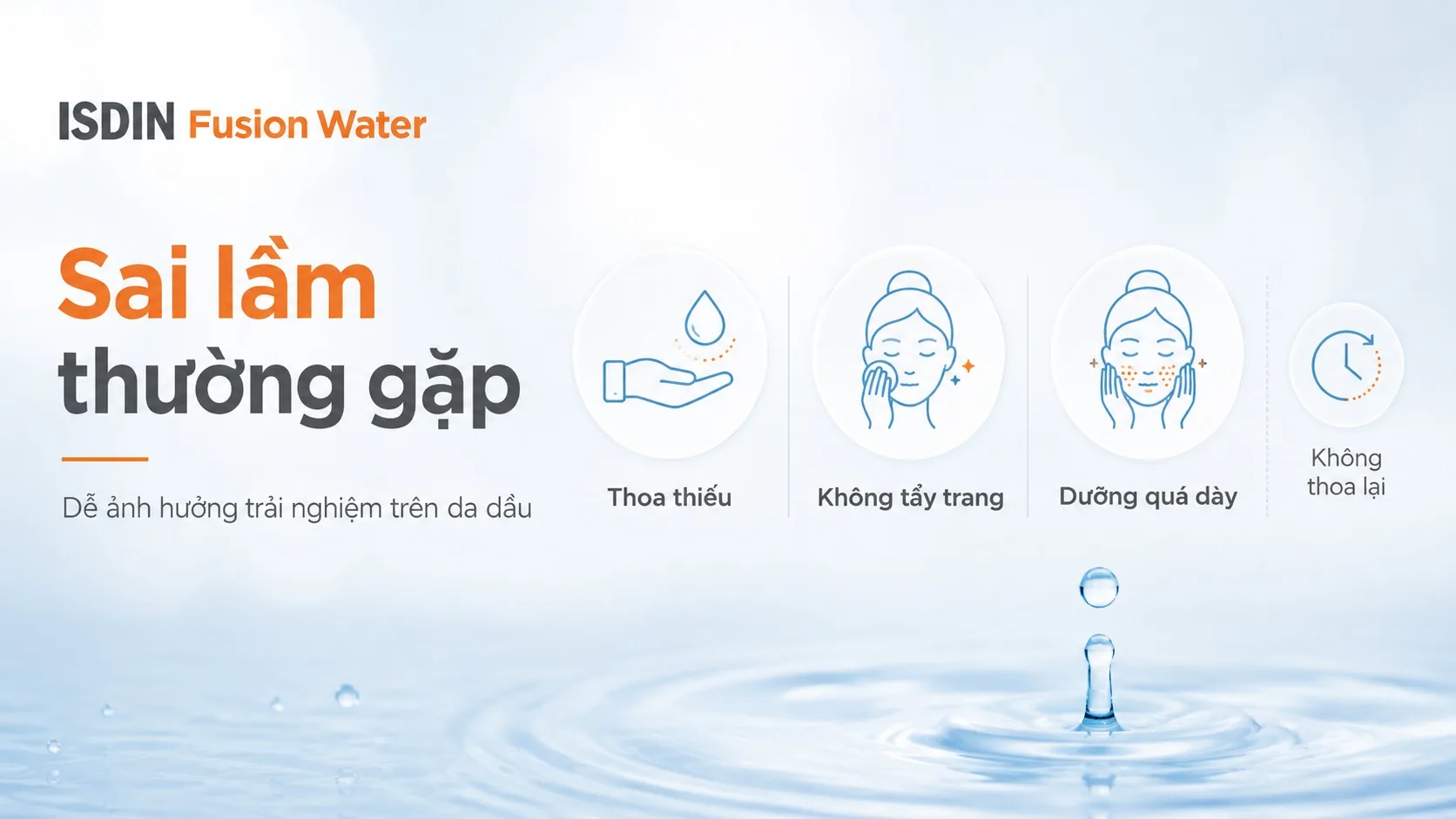 ISDIN Fusion Water

Sai lầm thường gặp

Dễ ảnh hưởng trải nghiệm trên da dầu

Thoa thiếu

Không tẩy trang

Dưỡng quá dày

Không thoa lại